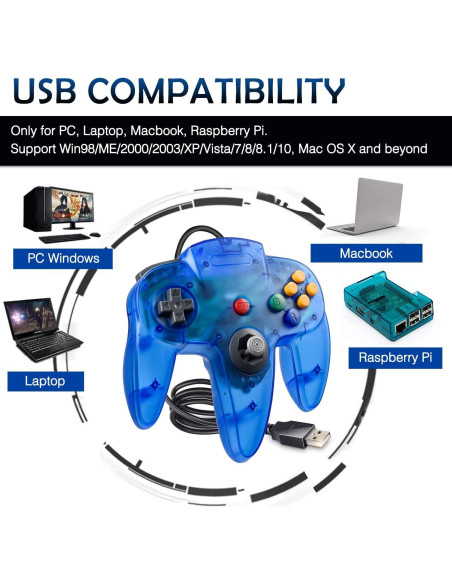 USB COMPATIBILITY

Only for PC, Laptop, Macbook, Raspberry Pi.
Support Win98/ME/2000/2003/XP/Vista/7/8/8.1/10, Mac OS X and beyond

PC Windows

Macbook

Laptop

Raspberry Pi